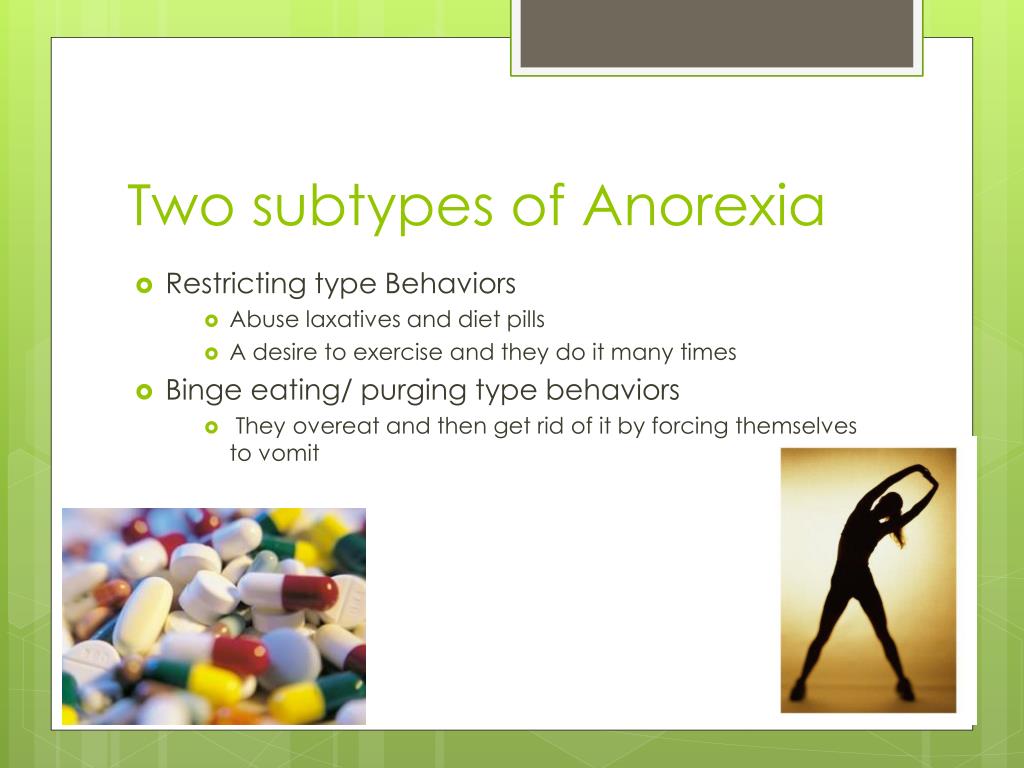 Two subtypes of Anorexia

Restricting type Behaviors

Abuse laxatives and diet pills

A desire to exercise and they do it many times

Binge eating/ purging type behaviors

They overeat and then get rid of it by forcing themselves to vomit